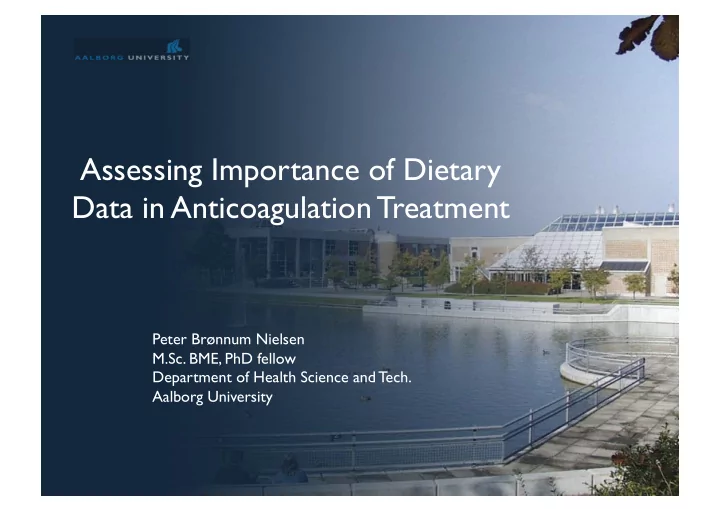 AALBORG UNIVERSITY

Assessing Importance of Dietary Data in Anticoagulation Treatment

Peter Brønnum Nielsen
M.Sc. BME, PhD fellow
Department of Health Science and Tech.
Aalborg University